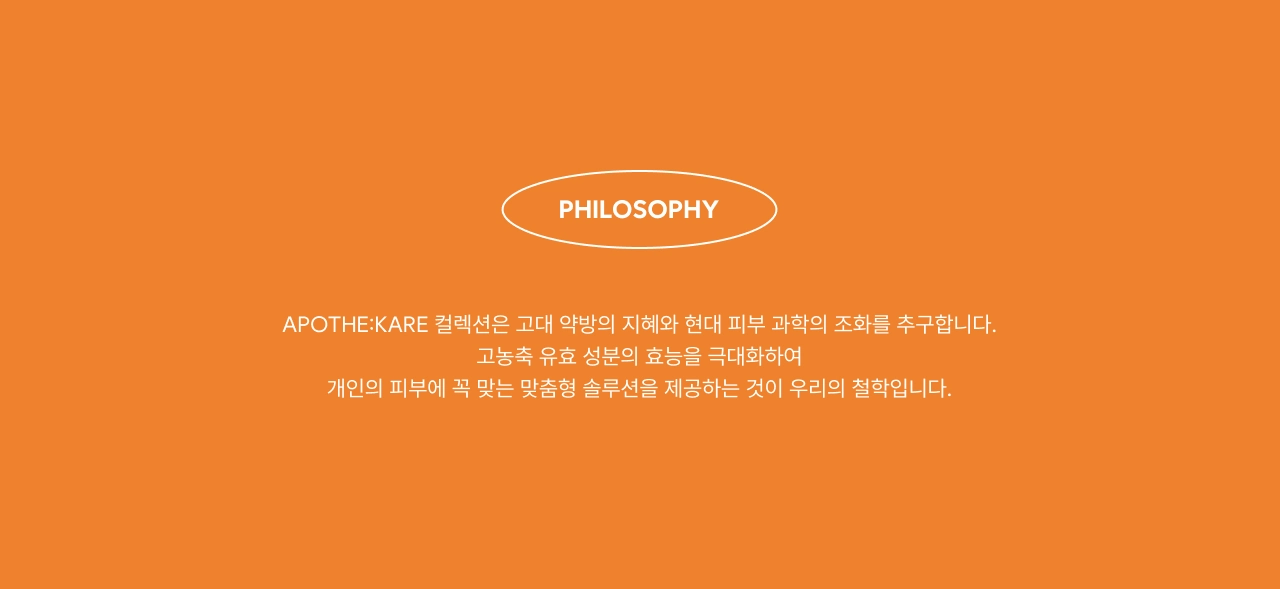 PHILOSOPHY

APOTHE:KARE 컬렉션은 고대 약방의 지혜와 현대 피부 과학의 조화를 추구합니다.
고농축 유효 성분의 효능을 극대화하여
개인의 피부에 꼭 맞는 맞춤형 솔루션을 제공하는 것이 우리의 철학입니다.